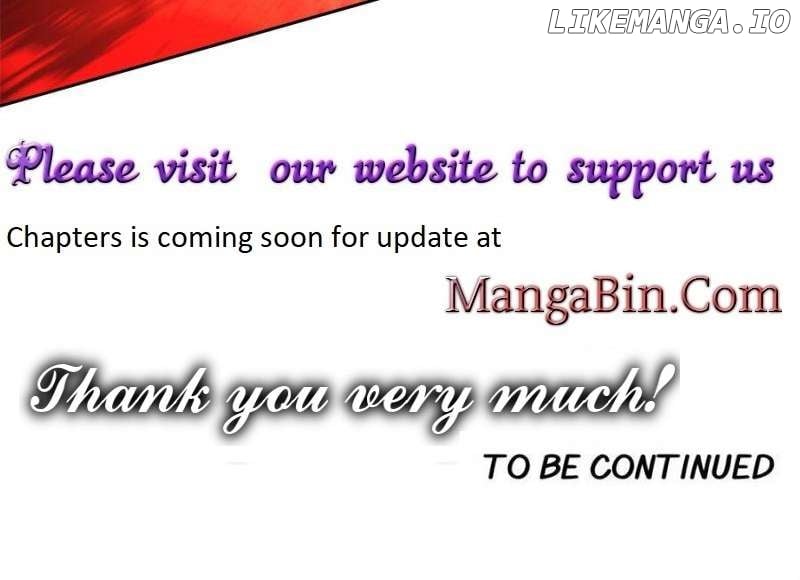 LIKEMANGA.IO

Please visit our website to support us

Chapters is coming soon for update at

MangaBin.Com

Thank you very much!

TO BE CONTINUED